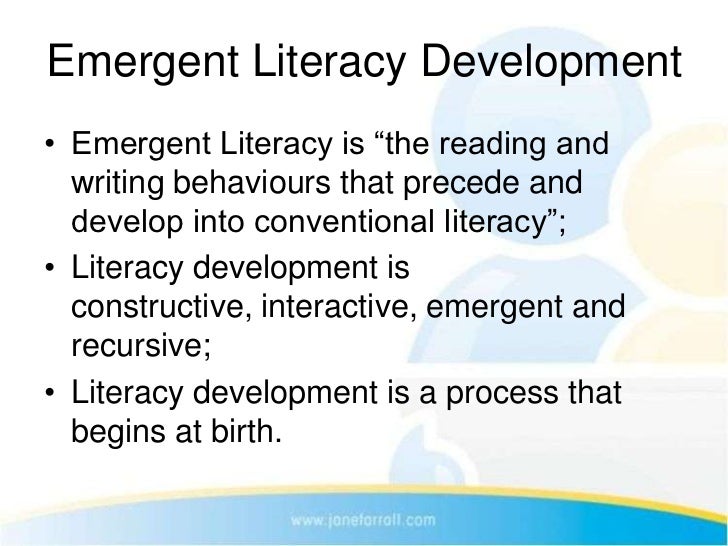 Emergent Literacy Development

• Emergent Literacy is “the reading and writing behaviours that precede and develop into conventional literacy”;

• Literacy development is constructive, interactive, emergent and recursive;

• Literacy development is a process that begins at birth.

www.janefarrall.com